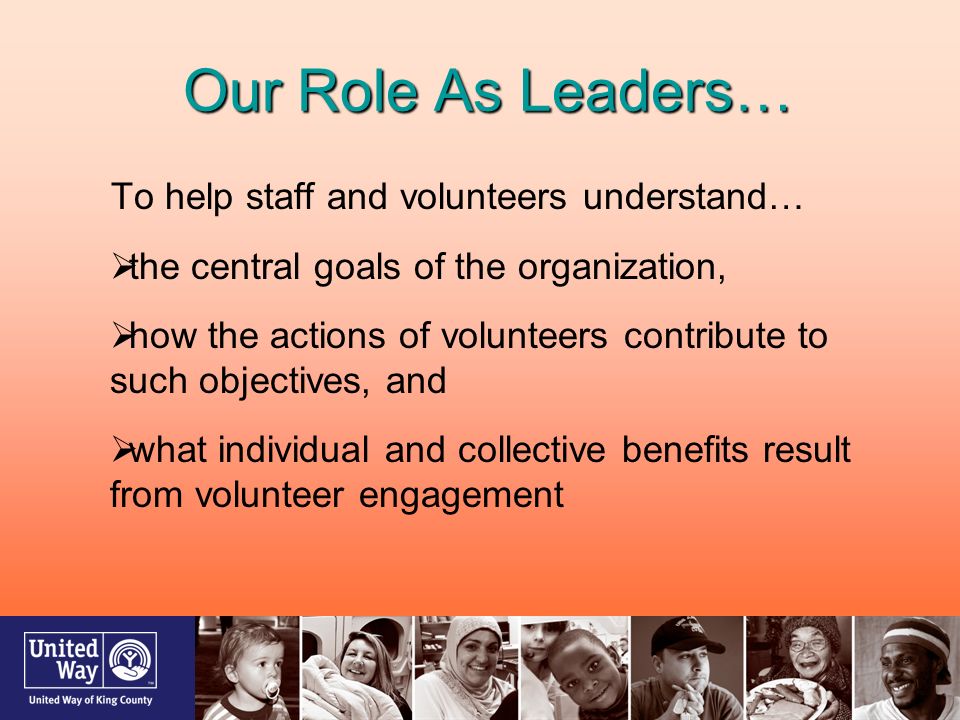 Our Role As Leaders…

To help staff and volunteers understand…

➢the central goals of the organization,

➢how the actions of volunteers contribute to such objectives, and

➢what individual and collective benefits result from volunteer engagement

United Way

United Way of King County